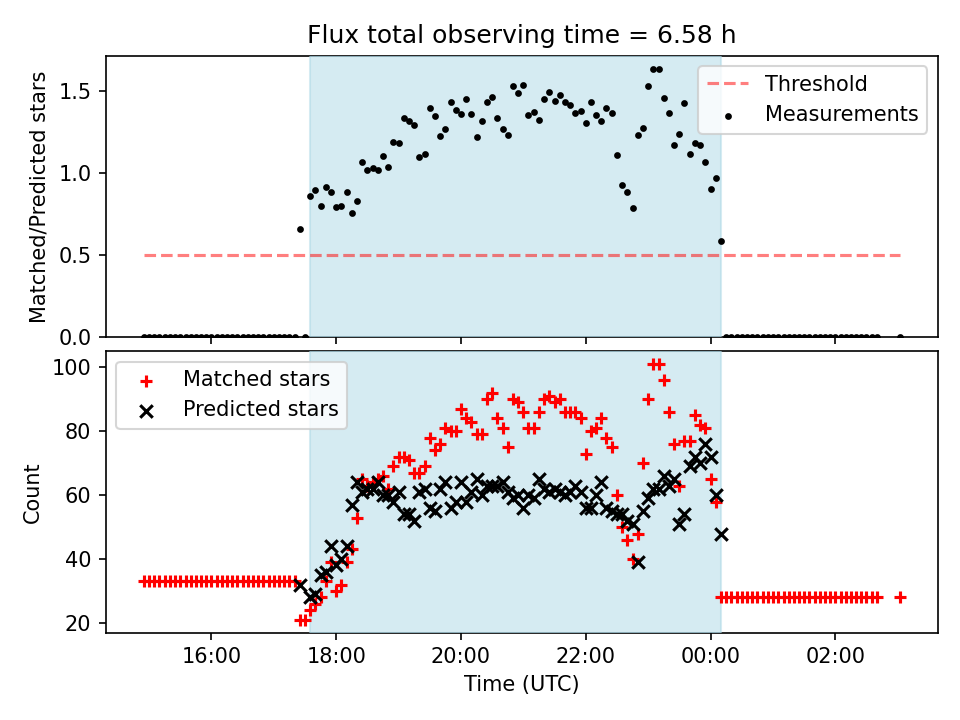 Flux total observing time = 6.58 h

Matched/Predicted stars

1.5
1.0
0.5
0.0

Threshold
Measurements

Count

100
80
60
40
20

Matched stars
Predicted stars

16:00
18:00
20:00
22:00
00:00
02:00

Time (UTC)